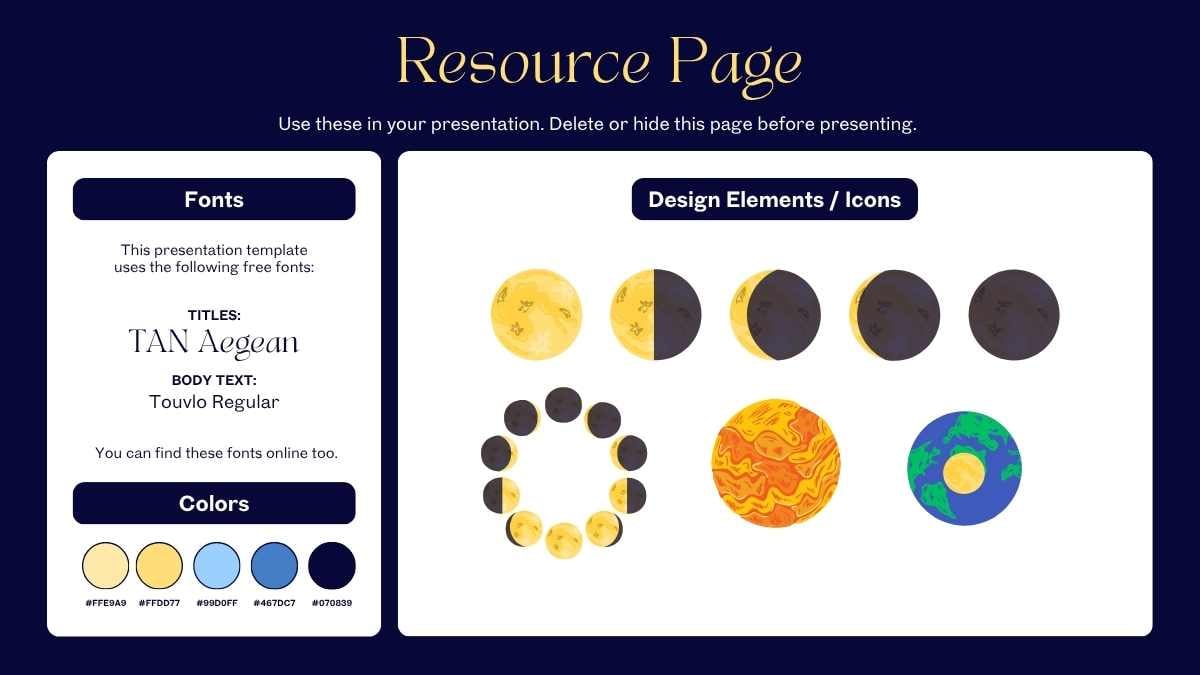 Resource Page

Use these in your presentation. Delete or hide this page before presenting.

Fonts

This presentation template uses the following free fonts:

TITLES:
TAN Aegean

BODY TEXT:
Touvlo Regular

You can find these fonts online too.

Colors

#FFE9A9 #FFDD77 #99D0FF #467DC7 #070839

Design Elements / Icons